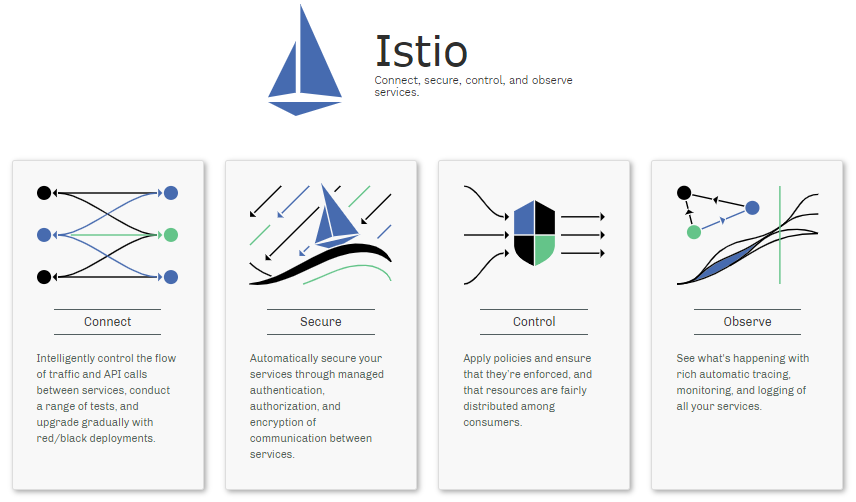 Istio

Connect, secure, control, and observe services.

Connect

Intelligently control the flow of traffic and API calls between services, conduct a range of tests, and upgrade gradually with red/black deployments.

Secure

Automatically secure your services through managed authentication, authorization, and encryption of communication between services.

Control

Apply policies and ensure that they're enforced, and that resources are fairly distributed among consumers.

Observe

See what's happening with rich automatic tracing, monitoring, and logging of all your services.